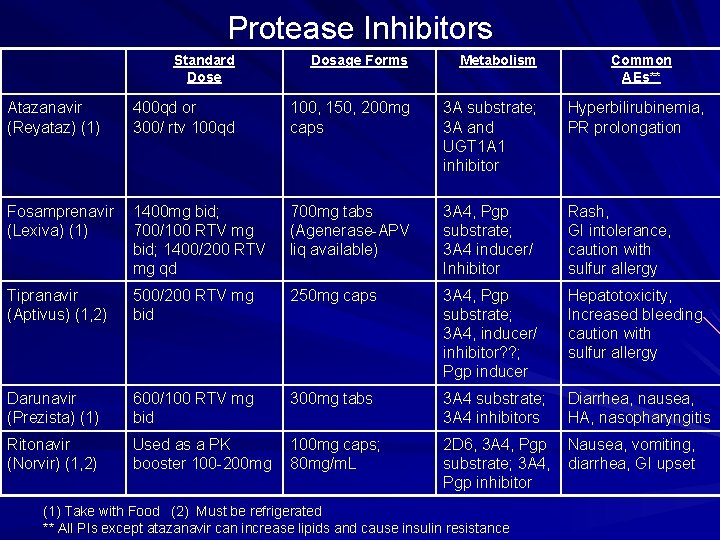 Protease Inhibitors

| | Standard Dose | Dosage Forms | Metabolism | Common AEs** |
|---|---|---|---|---|
| Atazanavir (Reyataz) (1) | 400qd or 300/ rtv 100qd | 100, 150, 200mg caps | 3A substrate; 3A and UGT1A1 inhibitor | Hyperbilirubinemia, PR prolongation |
| Fosamprenavir (Lexiva) (1) | 1400mg bid; 700/100 RTV mg bid; 1400/200 RTV mg qd | 700mg tabs (Agenerase-APV liq available) | 3A4, Pgp substrate; 3A4 inducer/ Inhibitor | Rash, GI intolerance, caution with sulfur allergy |
| Tipranavir (Aptivus) (1,2) | 500/200 RTV mg bid | 250mg caps | 3A4, Pgp substrate; 3A4, inducer/ inhibitor??; Pgp inducer | Hepatotoxicity, Increased bleeding caution with sulfur allergy |
| Darunavir (Prezista) (1) | 600/100 RTV mg bid | 300mg tabs | 3A4 substrate; 3A4 inhibitors | Diarrhea, nausea, HA, nasopharyngitis |
| Ritonavir (Norvir) (1,2) | Used as a PK booster 100-200mg | 100mg caps; 80mg/mL | 2D6, 3A4, Pgp substrate; 3A4, Pgp inhibitor | Nausea, vomiting, diarrhea, GI upset |

(1) Take with Food (2) Must be refrigerated
** All PIs except atazanavir can increase lipids and cause insulin resistance